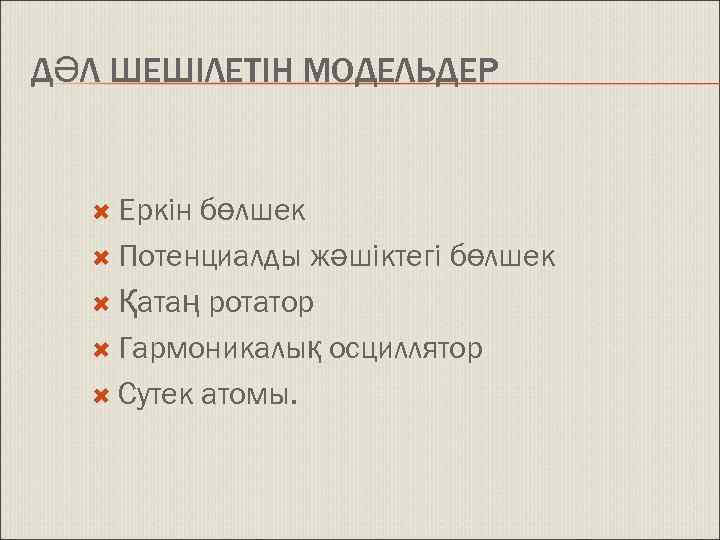 ДӘЛ ШЕШІЛЕТІН МОДЕЛЬДЕР

Еркін бөлшек
Потенциалды жәшіктегі бөлшек
Қатаң ротатор
Гармоникалық осциллятор
Сутек атомы.